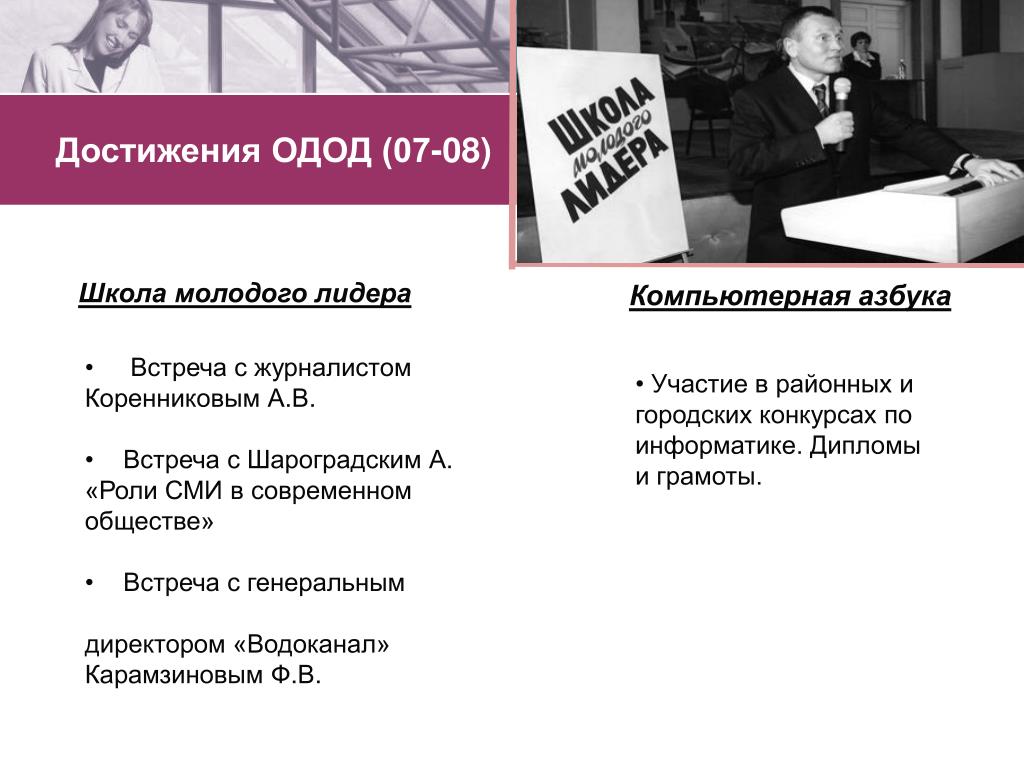 Достижения ОДОД (07-08)

ШКОЛА молодого ЛИДЕРА

Школа молодого лидера

• Встреча с журналистом Коренниковым А.В.

• Встреча с Шароградским А. «Роли СМИ в современном обществе»

• Встреча с генеральным

директором «Водоканал» Карамзиновым Ф.В.

Компьютерная азбука

• Участие в районных и городских конкурсах по информатике. Дипломы и грамоты.